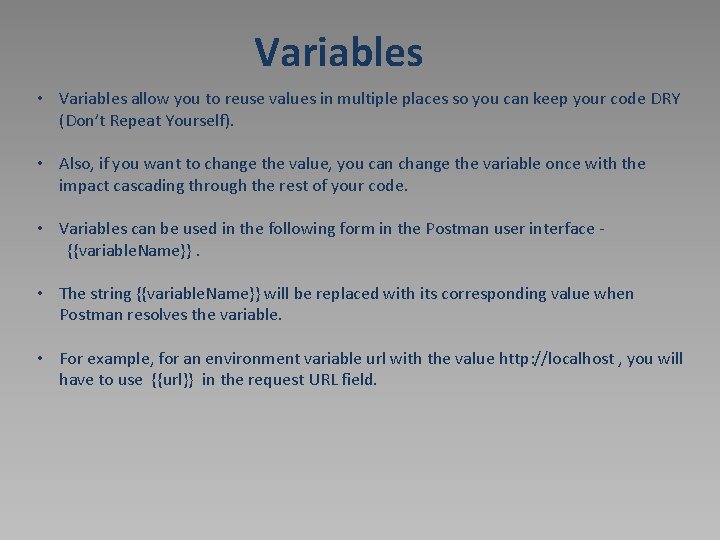 Variables

• Variables allow you to reuse values in multiple places so you can keep your code DRY (Don't Repeat Yourself).

• Also, if you want to change the value, you can change the variable once with the impact cascading through the rest of your code.

• Variables can be used in the following form in the Postman user interface - {{variableName}} .

• The string {{variableName}} will be replaced with its corresponding value when Postman resolves the variable.

• For example, for an environment variable url with the value http://localhost , you will have to use {{url}} in the request URL field.